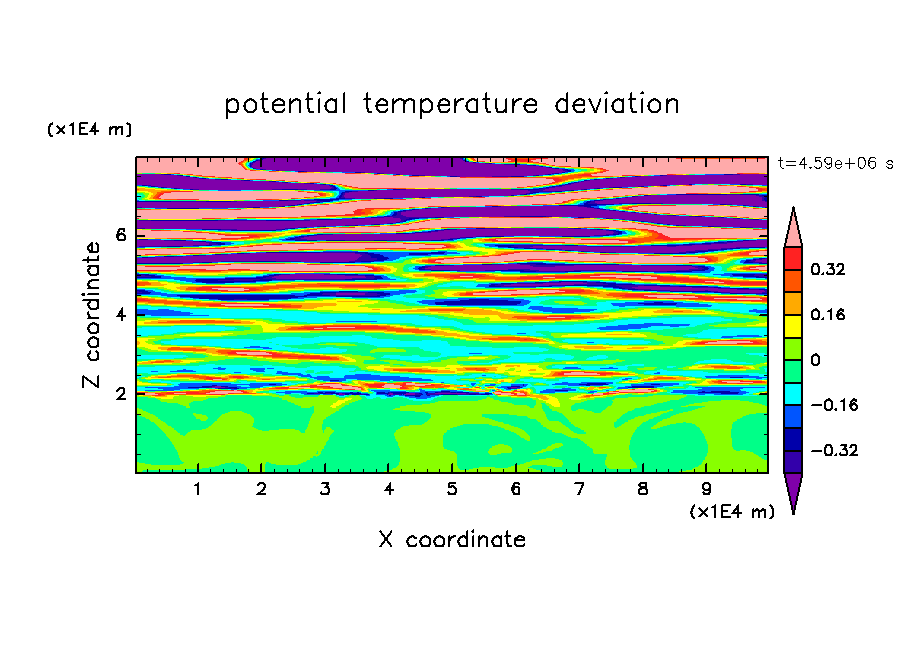 potential temperature deviation

(x1E4 m)

t=4.59e+06 s

Z coordinate

6
4
2

0.32
0.16
0
−0.16
−0.32

1 2 3 4 5 6 7 8 9

(x1E4 m)

X coordinate